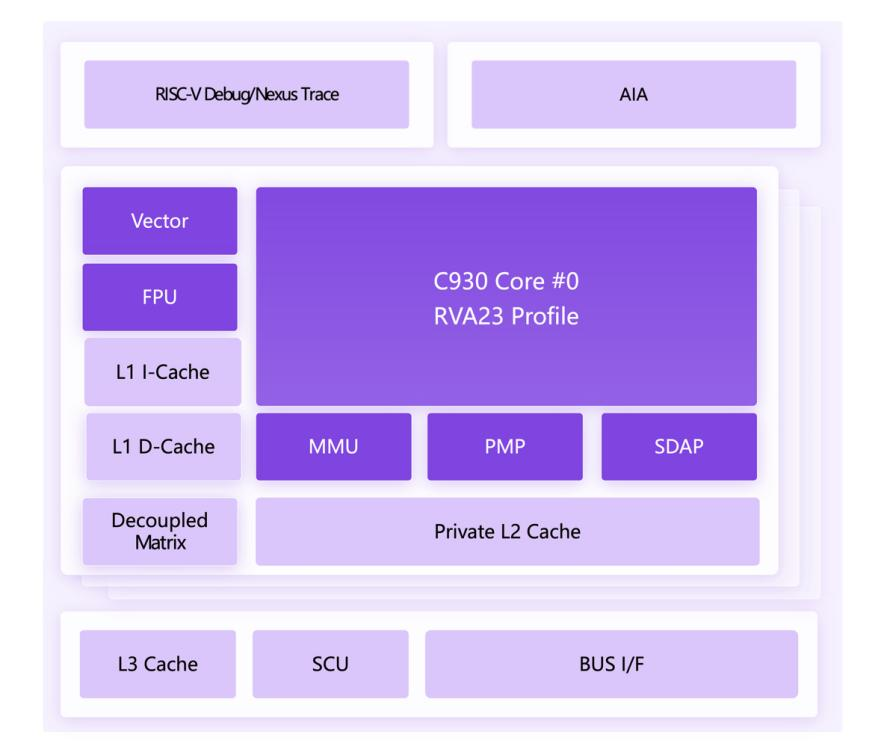 RISC-V Debug/Nexus Trace

AIA

Vector

FPU

L1 I-Cache

L1 D-Cache

Decoupled Matrix

C930 Core #0
RVA23 Profile

MMU

PMP

SDAP

Private L2 Cache

L3 Cache

SCU

BUS I/F